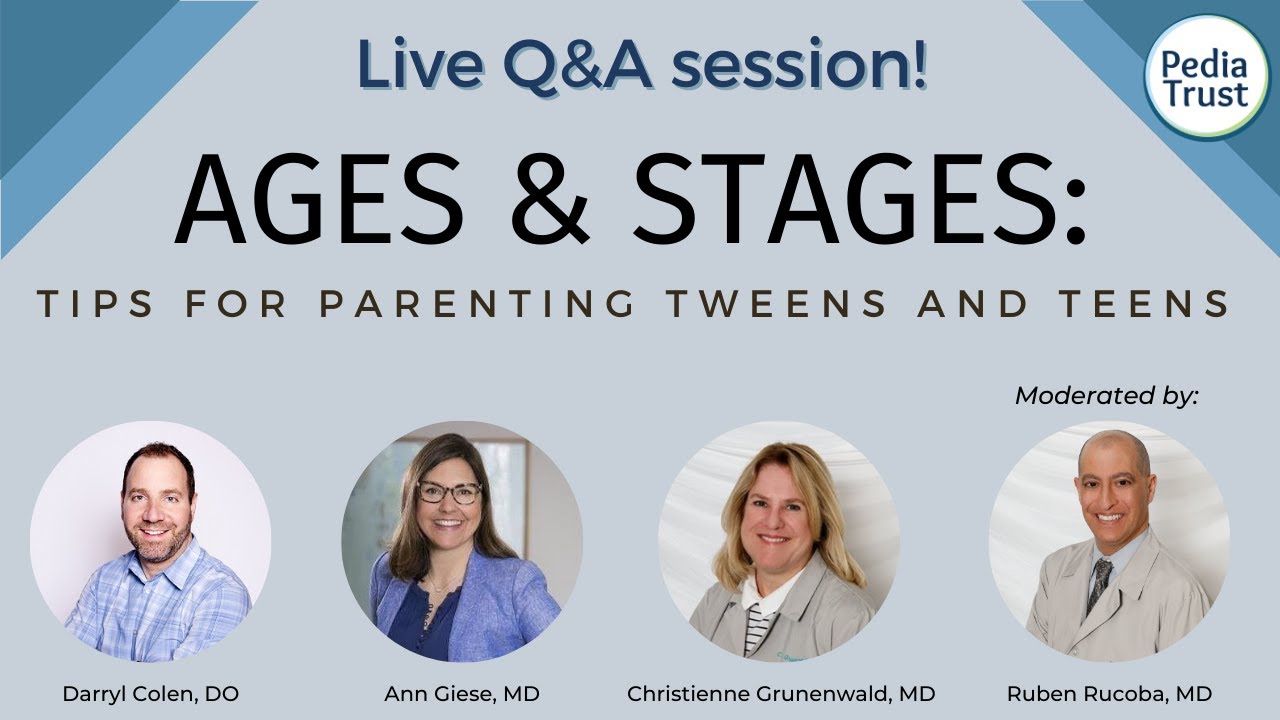 Live Q&A session!

Pedia Trust

AGES & STAGES:

TIPS FOR PARENTING TWEENS AND TEENS

Moderated by:

Darryl Colen, DO

Ann Giese, MD

Christienne Grunenwald, MD

Ruben Rucoba, MD